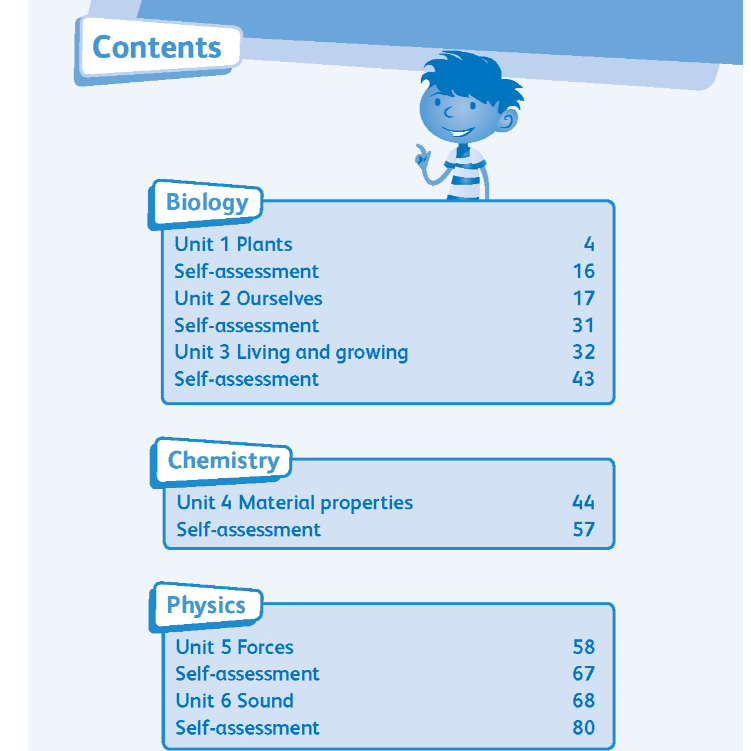 Contents

Biology

| | |
|---|---|
| Unit 1 Plants | 4 |
| Self-assessment | 16 |
| Unit 2 Ourselves | 17 |
| Self-assessment | 31 |
| Unit 3 Living and growing | 32 |
| Self-assessment | 43 |

Chemistry

| | |
|---|---|
| Unit 4 Material properties | 44 |
| Self-assessment | 57 |

Physics

| | |
|---|---|
| Unit 5 Forces | 58 |
| Self-assessment | 67 |
| Unit 6 Sound | 68 |
| Self-assessment | 80 |